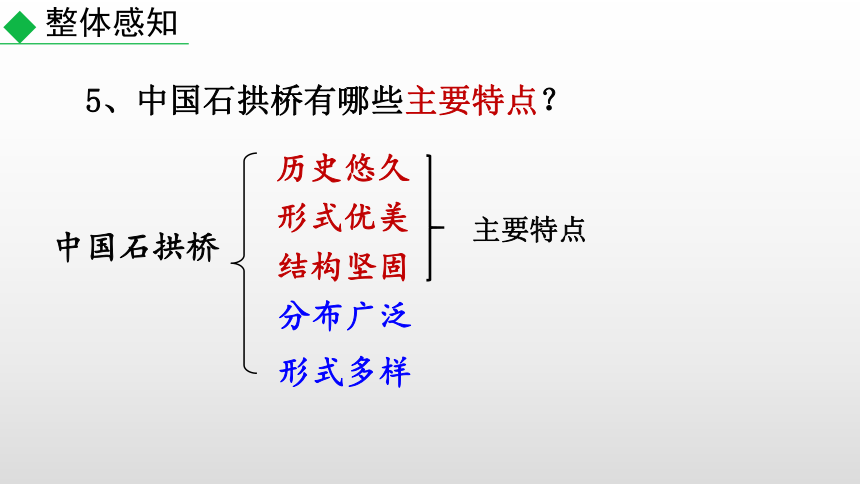 整体感知

5、中国石拱桥有哪些主要特点？

中国石拱桥

历史悠久
形式优美
结构坚固
分布广泛
形式多样

主要特点